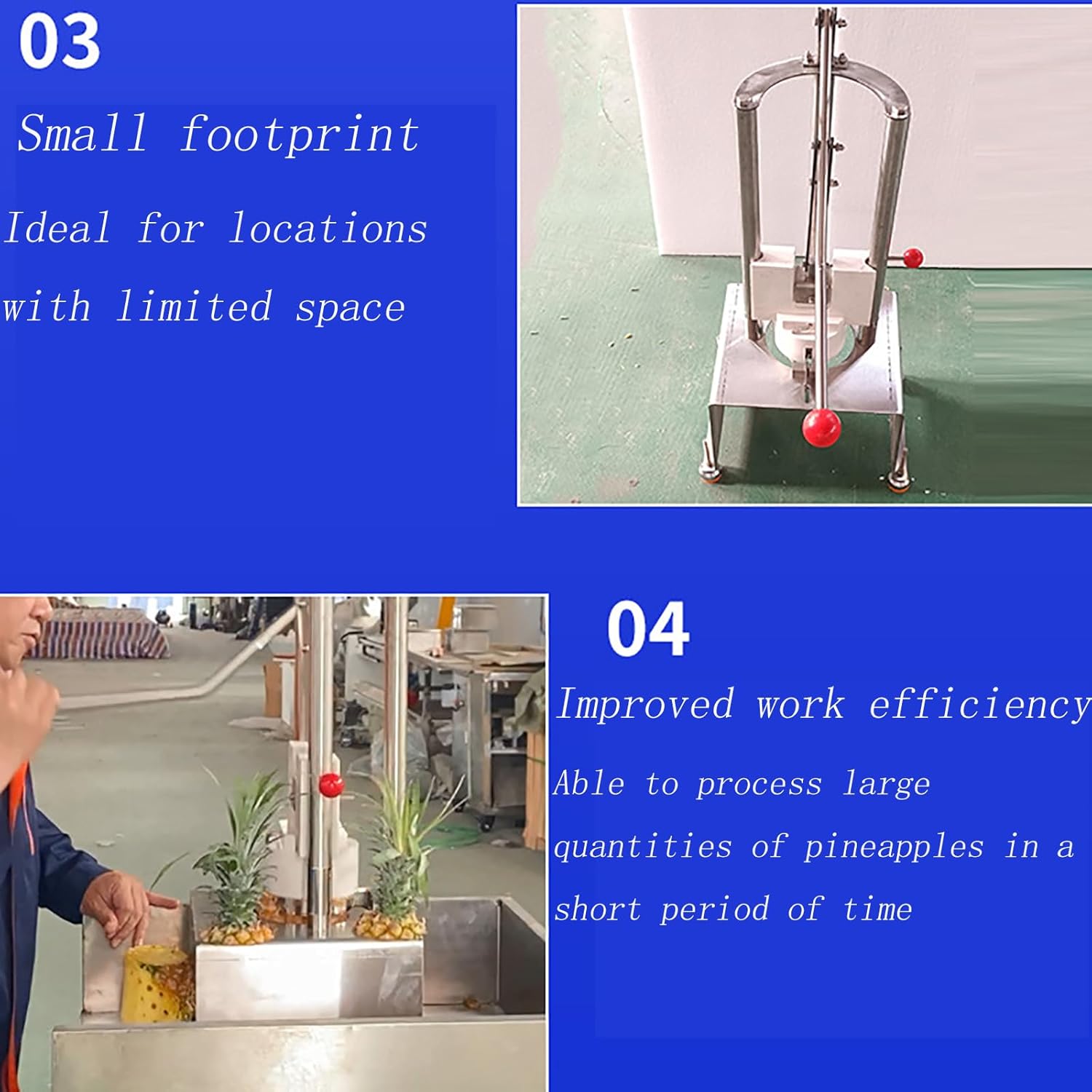 03

Small footprint

Ideal for locations with limited space

04

Improved work efficiency

Able to process large quantities of pineapples in a short period of time